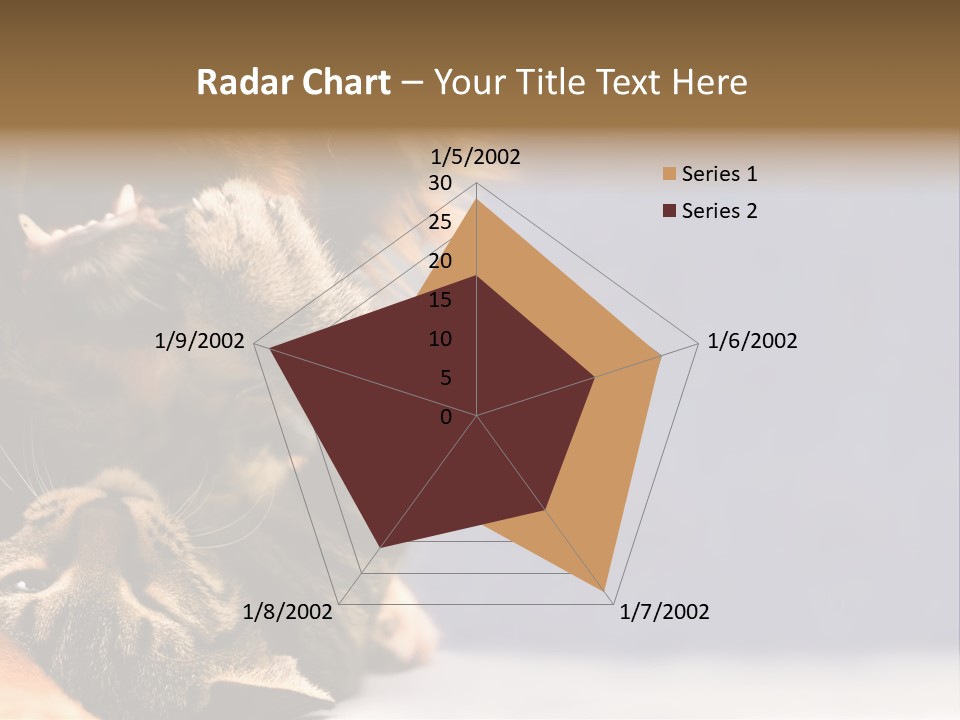 Radar Chart – Your Title Text Here

1/5/2002
30
25
20
15
10
5
0
1/6/2002
1/7/2002
1/8/2002
1/9/2002

Series 1
Series 2